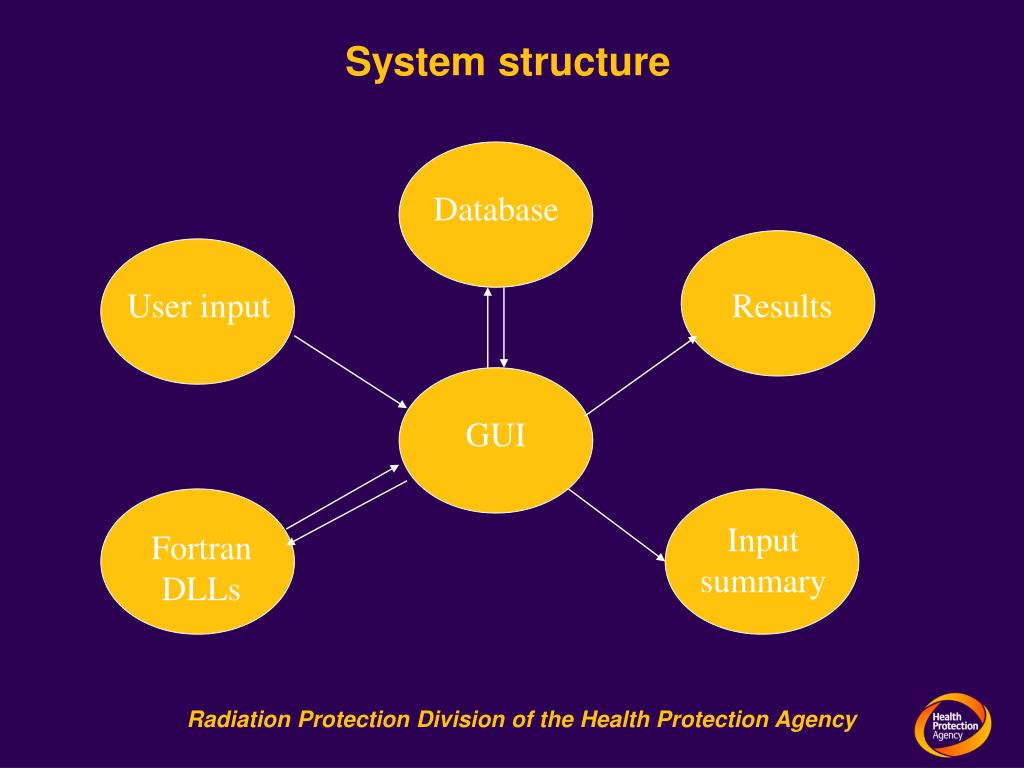 System structure

Database

User input

Results

GUI

Fortran DLLs

Input summary

Radiation Protection Division of the Health Protection Agency

Health Protection Agency